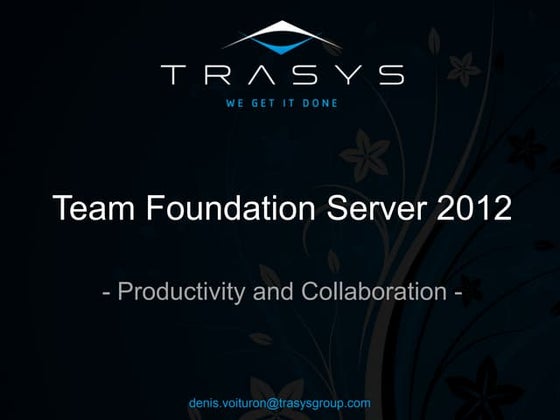 TRASYS
WE GET IT DONE

Team Foundation Server 2012

- Productivity and Collaboration -

denis.voituron@trasysgroup.com